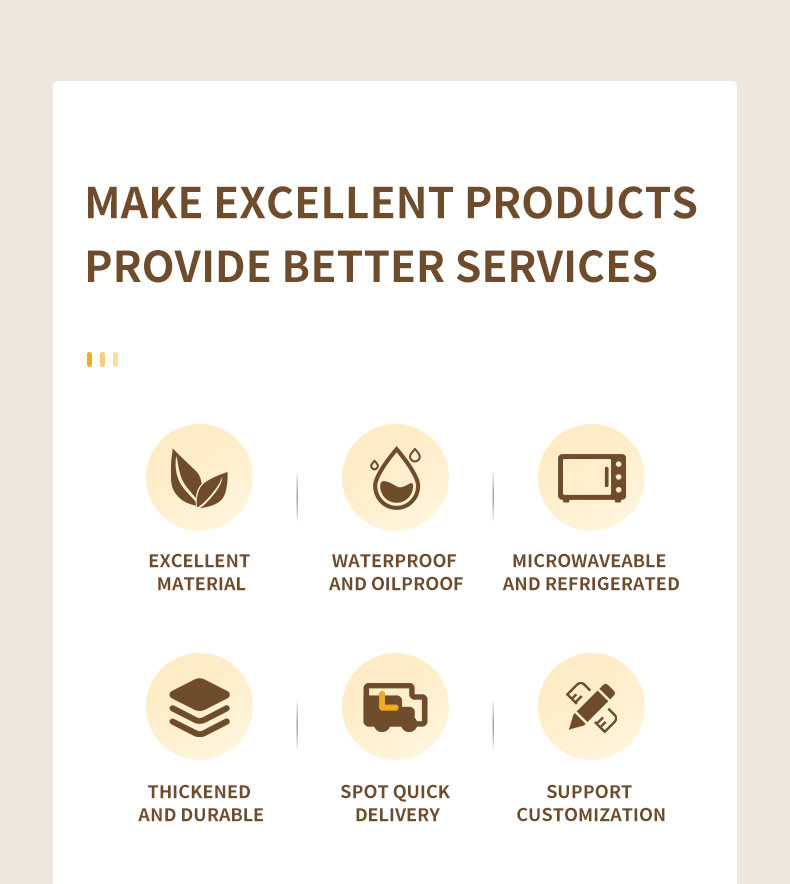 MAKE EXCELLENT PRODUCTS
PROVIDE BETTER SERVICES

EXCELLENT MATERIAL

WATERPROOF AND OILPROOF

MICROWAVEABLE AND REFRIGERATED

THICKENED AND DURABLE

SPOT QUICK DELIVERY

SUPPORT CUSTOMIZATION